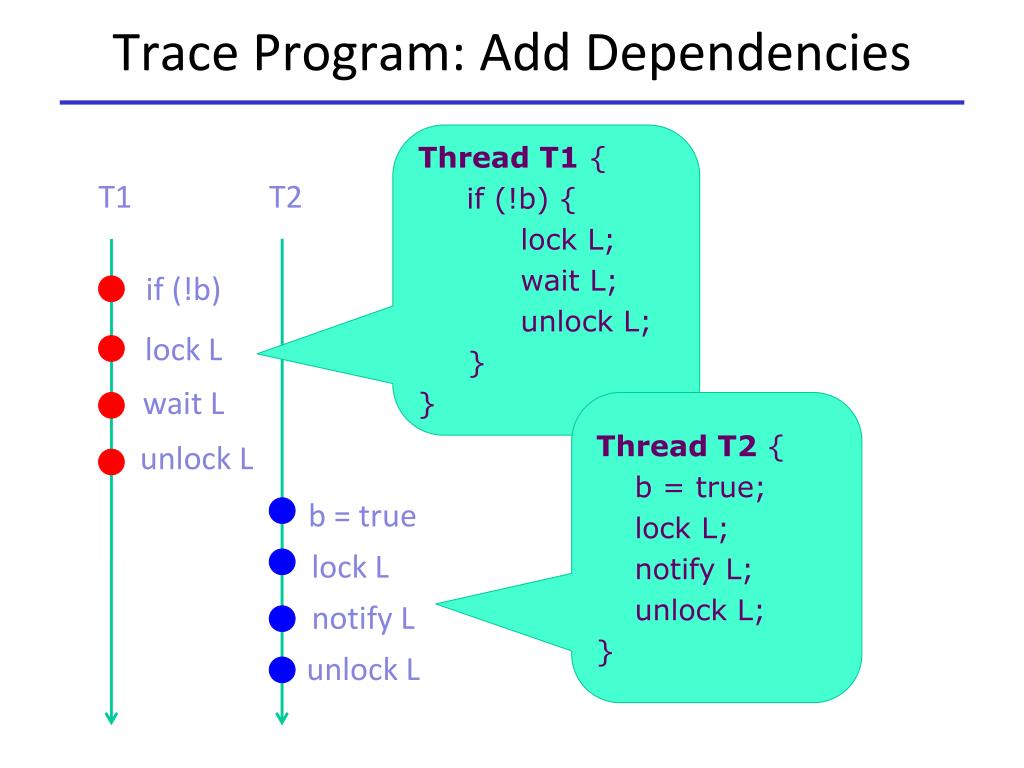 Trace Program: Add Dependencies

T1

T2

if (!b)

lock L

wait L

unlock L

b = true

lock L

notify L

unlock L

Thread T1 {
if (!b) {
lock L;
wait L;
unlock L;
}
}

Thread T2 {
b = true;
lock L;
notify L;
unlock L;
}